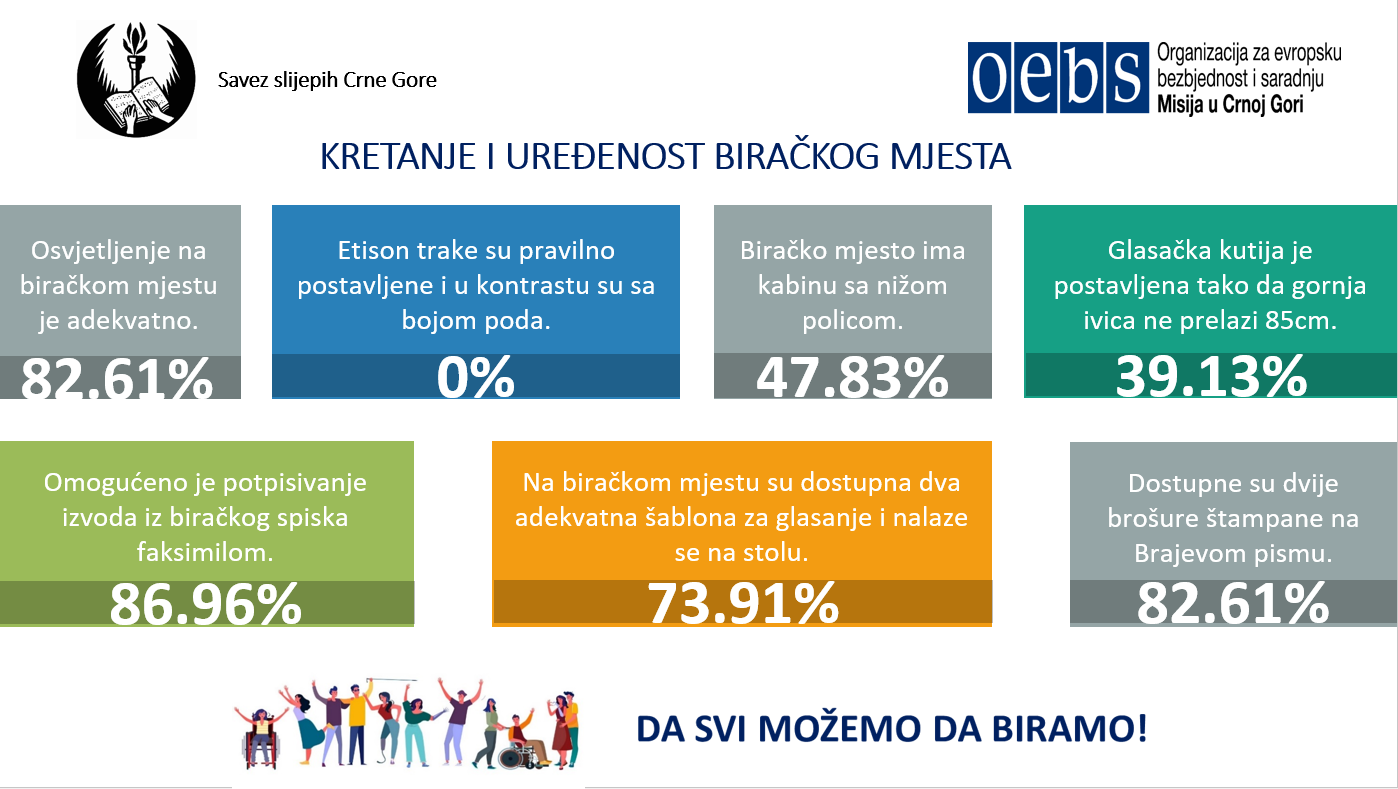 Savez slijepih Crne Gore

oebs Organizacija za evropsku bezbjednost i saradnju Misija u Crnoj Gori

KRETANJE I UREĐENOST BIRAČKOG MJESTA

Osvjetljenje na biračkom mjestu je adekvatno.
82.61%

Etison trake su pravilno postavljene i u kontrastu su sa bojom poda.
0%

Biračko mjesto ima kabinu sa nižom policom.
47.83%

Glasačka kutija je postavljena tako da gornja ivica ne prelazi 85cm.
39.13%

Omogućeno je potpisivanje izvoda iz biračkog spiska faksimilom.
86.96%

Na biračkom mjestu su dostupna dva adekvatna šablona za glasanje i nalaze se na stolu.
73.91%

Dostupne su dvije brošure štampane na Brajevom pismu.
82.61%

DA SVI MOŽEMO DA BIRAMO!